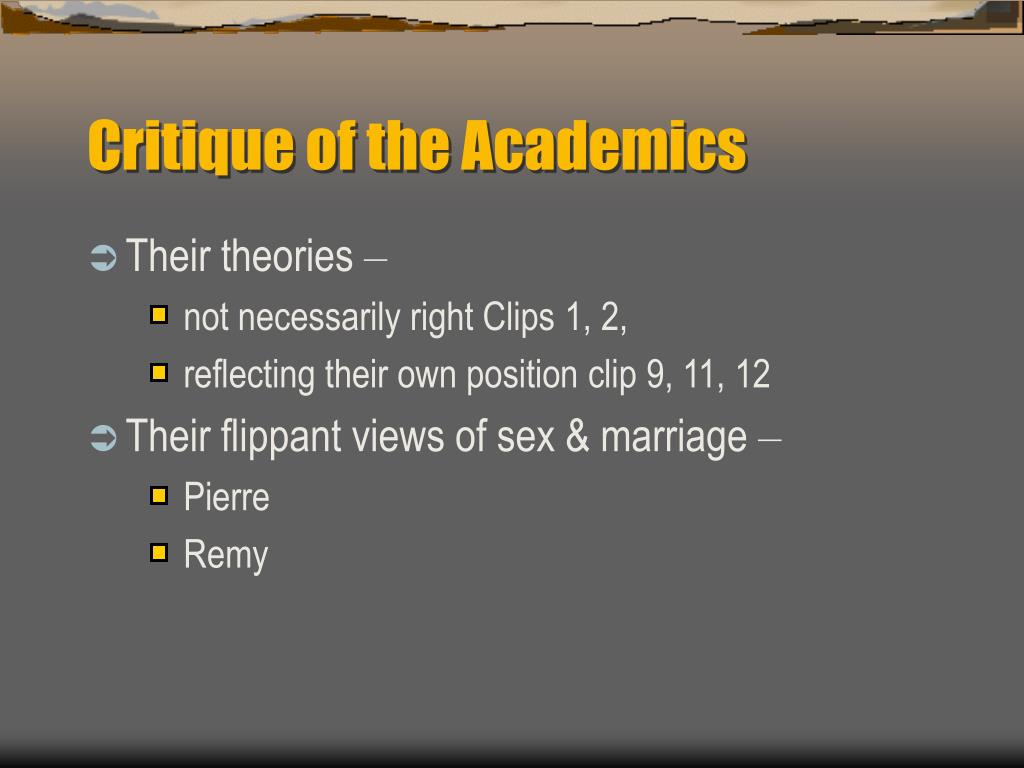 Critique of the Academics

Their theories –

not necessarily right Clips 1, 2,

reflecting their own position clip 9, 11, 12

Their flippant views of sex & marriage –

Pierre

Remy